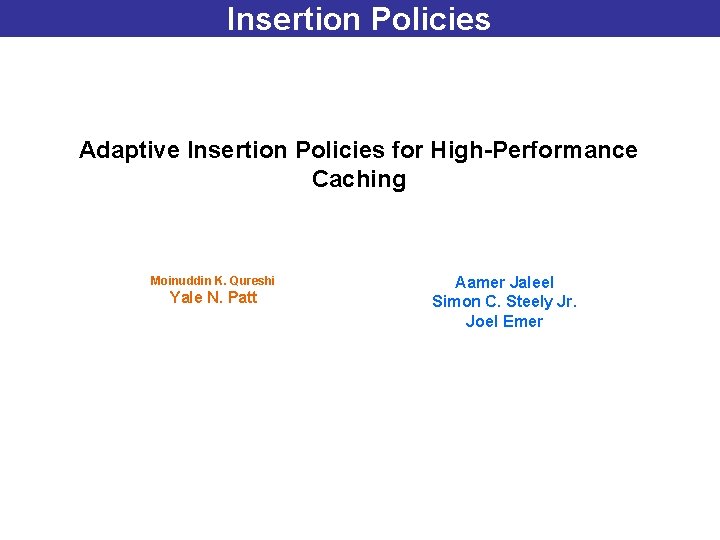 Insertion Policies

Adaptive Insertion Policies for High-Performance Caching

Moinuddin K. Qureshi
Yale N. Patt

Aamer Jaleel
Simon C. Steely Jr.
Joel Emer